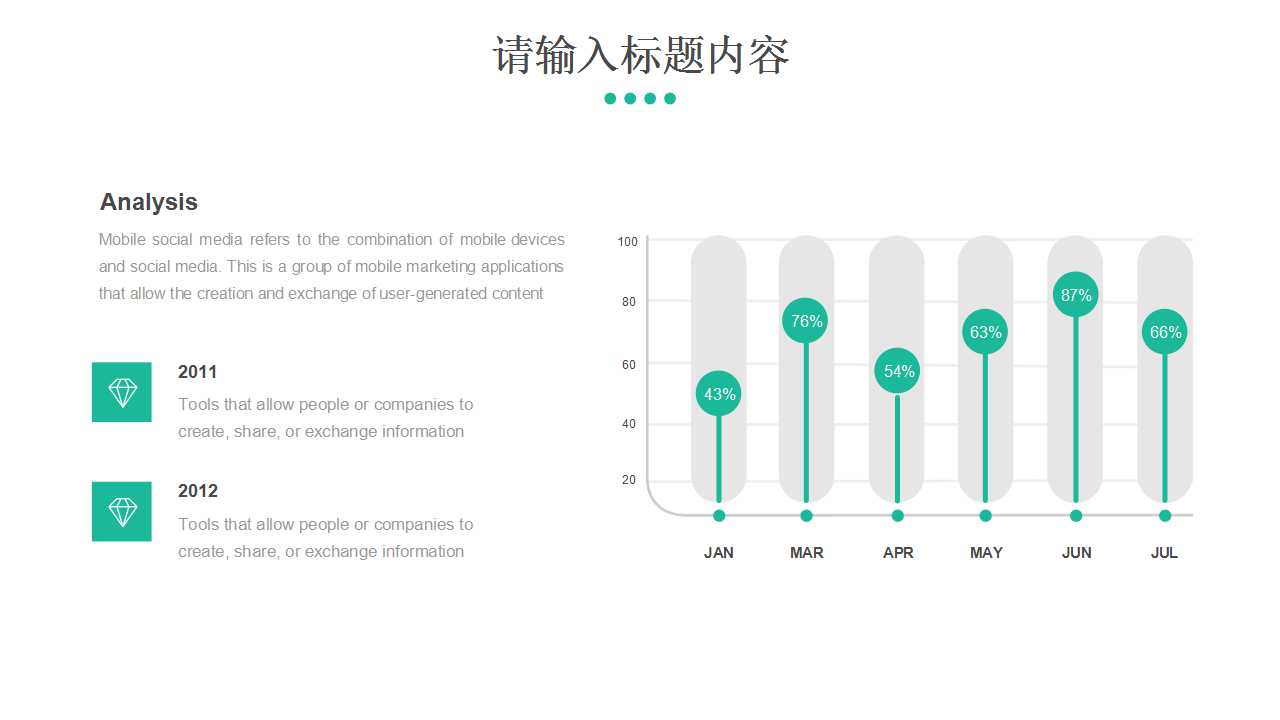 请输入标题内容

Analysis

Mobile social media refers to the combination of mobile devices and social media. This is a group of mobile marketing applications that allow the creation and exchange of user-generated content

2011

Tools that allow people or companies to create, share, or exchange information

2012

Tools that allow people or companies to create, share, or exchange information

100
80
60
40
20

43%
76%
54%
63%
87%
66%

JAN
MAR
APR
MAY
JUN
JUL